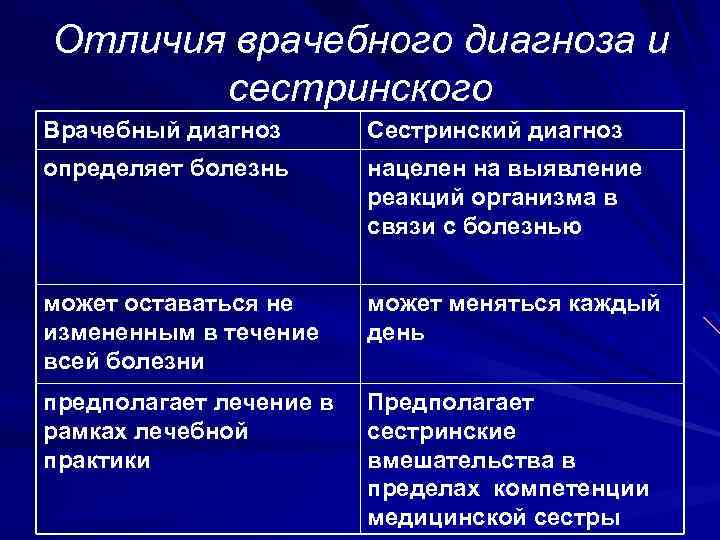 Отличия врачебного диагноза и сестринского

| Врачебный диагноз | Сестринский диагноз |
|---|---|
| определяет болезнь | нацелен на выявление реакций организма в связи с болезнью |
| может оставаться не измененным в течение всей болезни | может меняться каждый день |
| предполагает лечение в рамках лечебной практики | Предполагает сестринские вмешательства в пределах компетенции медицинской сестры |